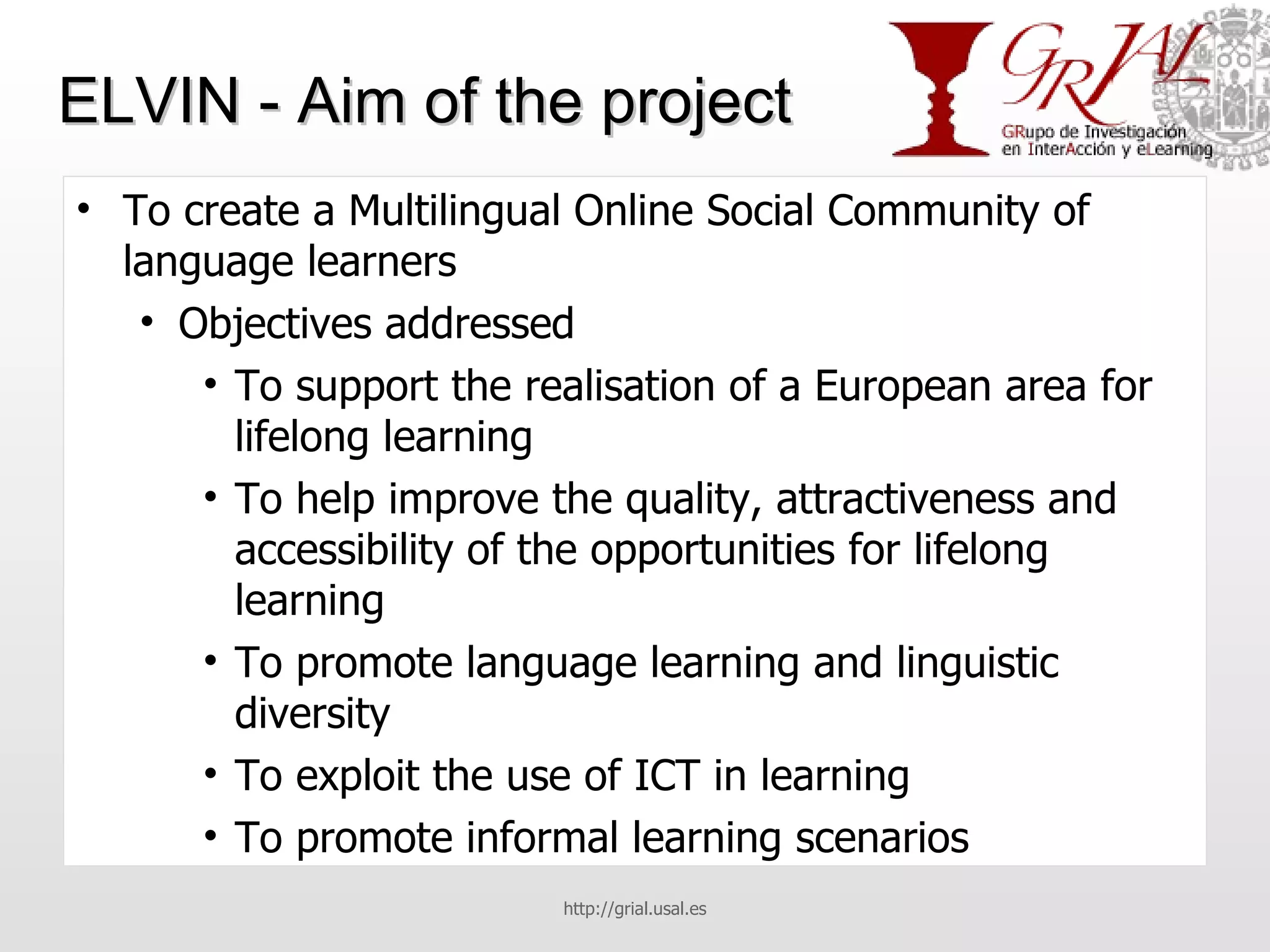 ELVIN - Aim of the project

GRIAL
GRupo de Investigación en InterAcción y eLearning

• To create a Multilingual Online Social Community of language learners
  • Objectives addressed
    • To support the realisation of a European area for lifelong learning
    • To help improve the quality, attractiveness and accessibility of the opportunities for lifelong learning
    • To promote language learning and linguistic diversity
    • To exploit the use of ICT in learning
    • To promote informal learning scenarios

http://grial.usal.es